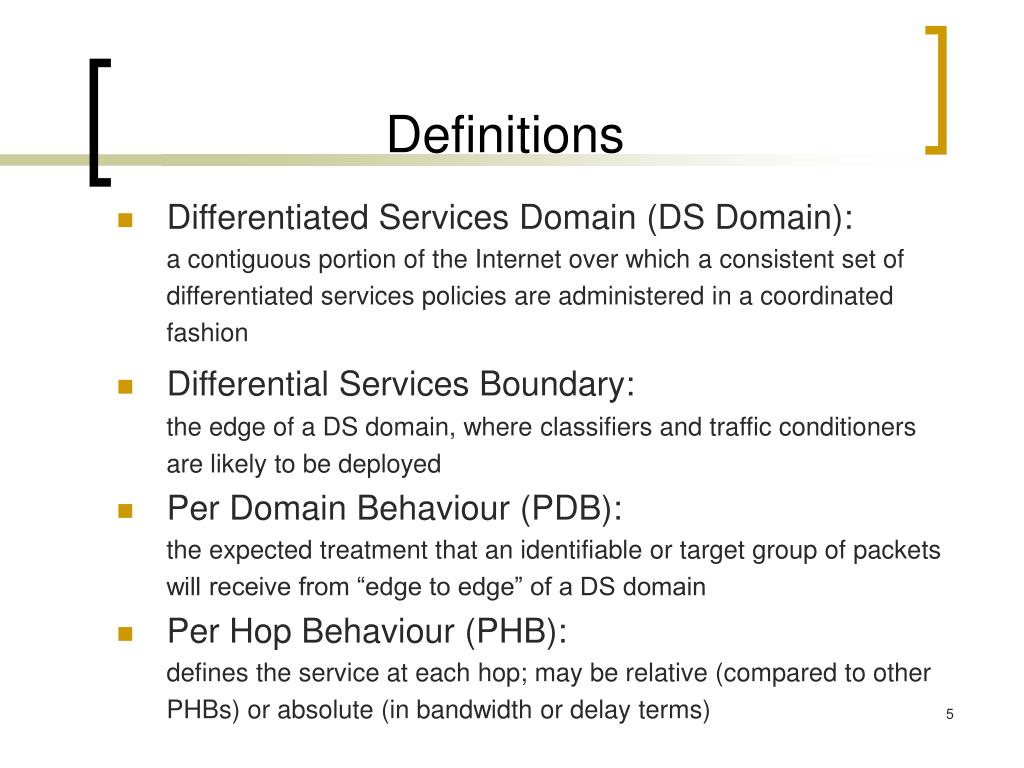 Definitions

Differentiated Services Domain (DS Domain):
a contiguous portion of the Internet over which a consistent set of differentiated services policies are administered in a coordinated fashion

Differential Services Boundary:
the edge of a DS domain, where classifiers and traffic conditioners are likely to be deployed

Per Domain Behaviour (PDB):
the expected treatment that an identifiable or target group of packets will receive from “edge to edge” of a DS domain

Per Hop Behaviour (PHB):
defines the service at each hop; may be relative (compared to other PHBs) or absolute (in bandwidth or delay terms)

5